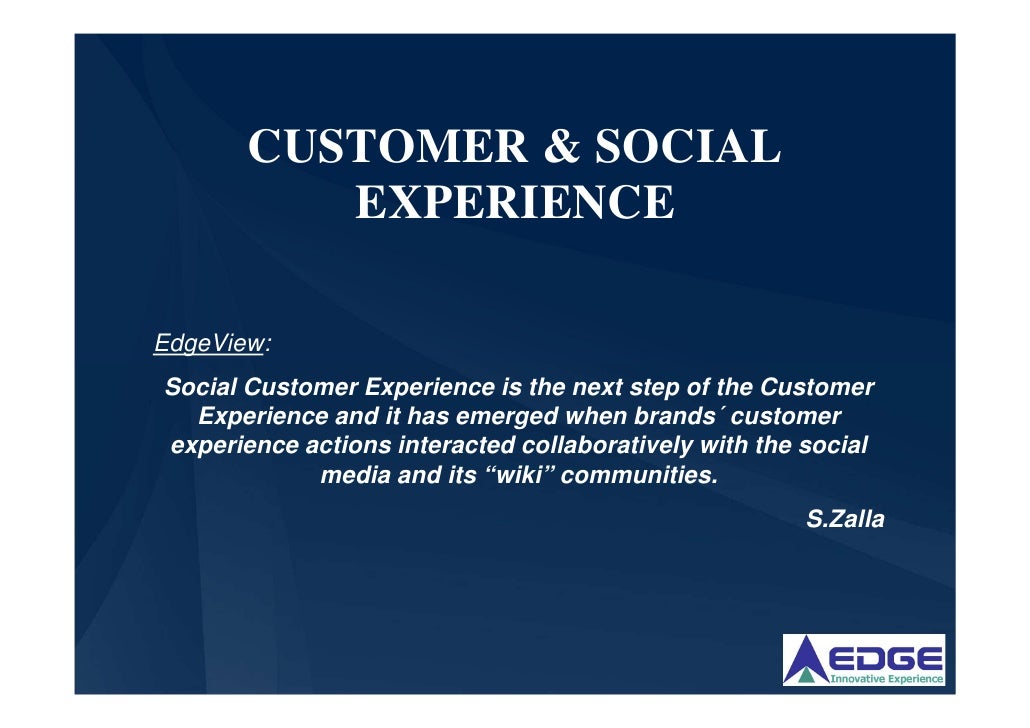 CUSTOMER & SOCIAL EXPERIENCE

EdgeView:

Social Customer Experience is the next step of the Customer Experience and it has emerged when brands´ customer experience actions interacted collaboratively with the social media and its “wiki” communities.

S.Zalla

EDGE
Innovative Experience